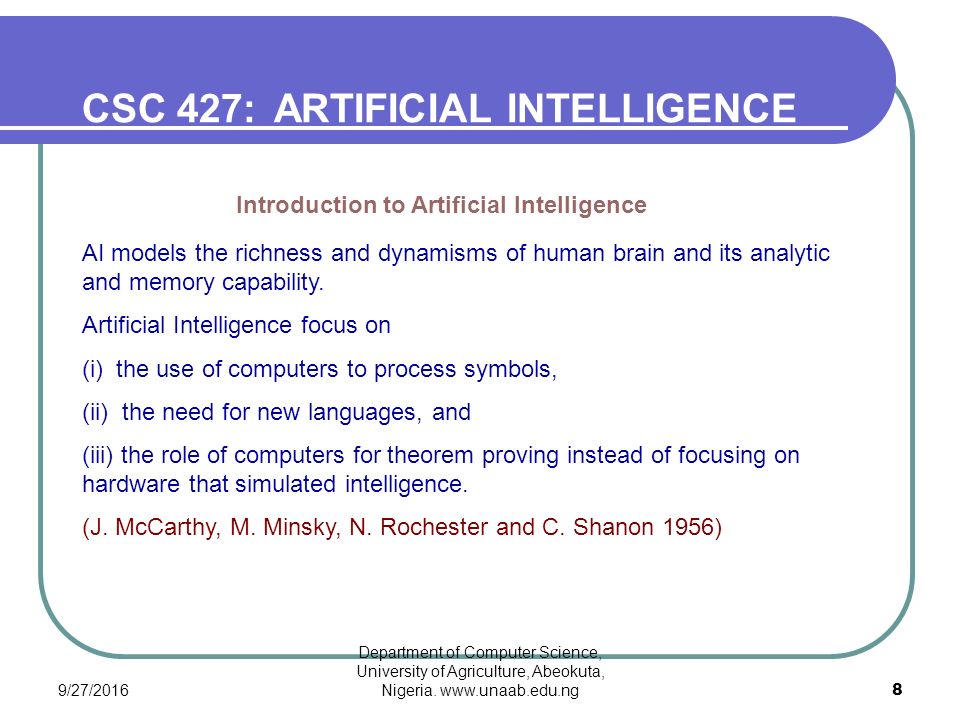 CSC 427: ARTIFICIAL INTELLIGENCE

Introduction to Artificial Intelligence

AI models the richness and dynamisms of human brain and its analytic and memory capability.

Artificial Intelligence focus on

(i) the use of computers to process symbols,

(ii) the need for new languages, and

(iii) the role of computers for theorem proving instead of focusing on hardware that simulated intelligence.

(J. McCarthy, M. Minsky, N. Rochester and C. Shanon 1956)

9/27/2016

Department of Computer Science, University of Agriculture, Abeokuta, Nigeria. www.unaab.edu.ng

8